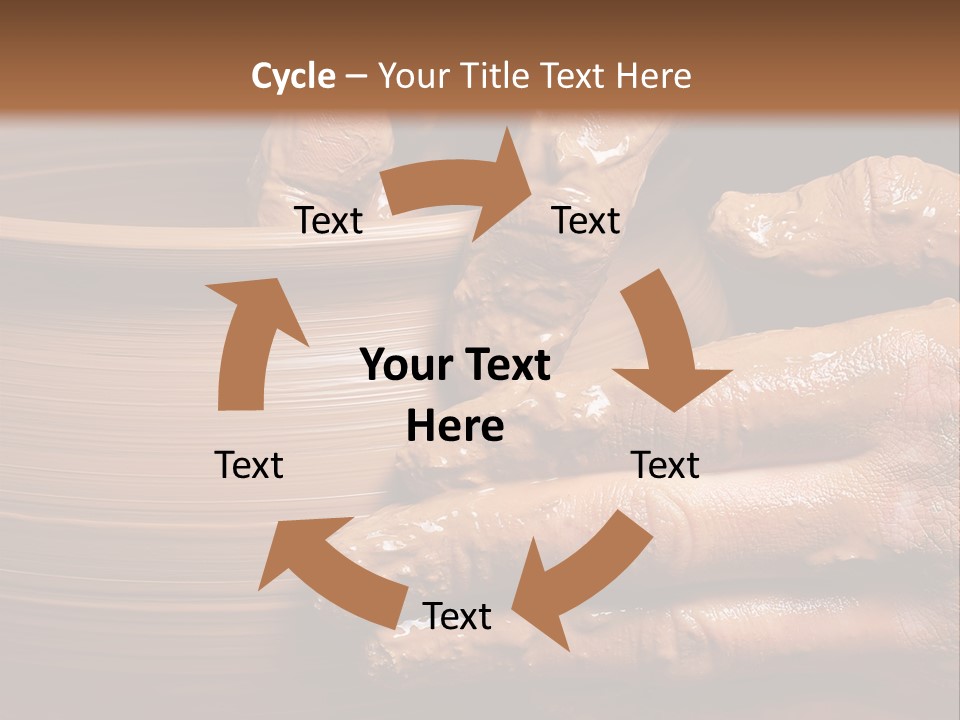 Cycle – Your Title Text Here

Text

Text

Your Text Here

Text

Text

Text